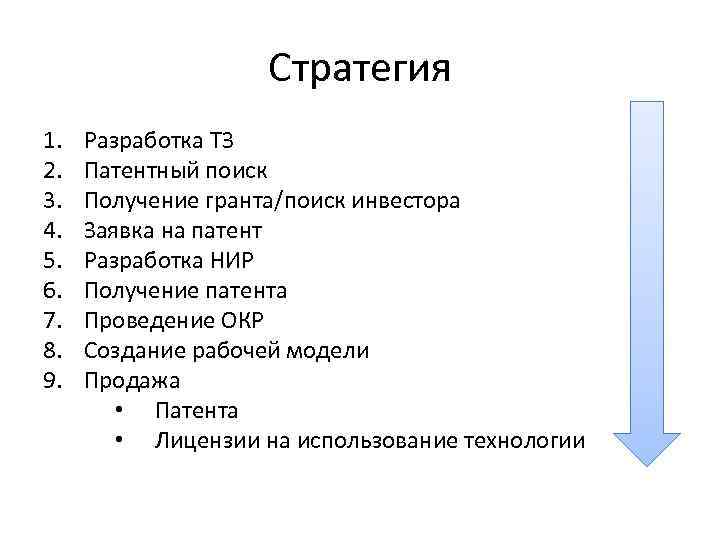 Стратегия

1. Разработка ТЗ
2. Патентный поиск
3. Получение гранта/поиск инвестора
4. Заявка на патент
5. Разработка НИР
6. Получение патента
7. Проведение ОКР
8. Создание рабочей модели
9. Продажа
• Патента
• Лицензии на использование технологии